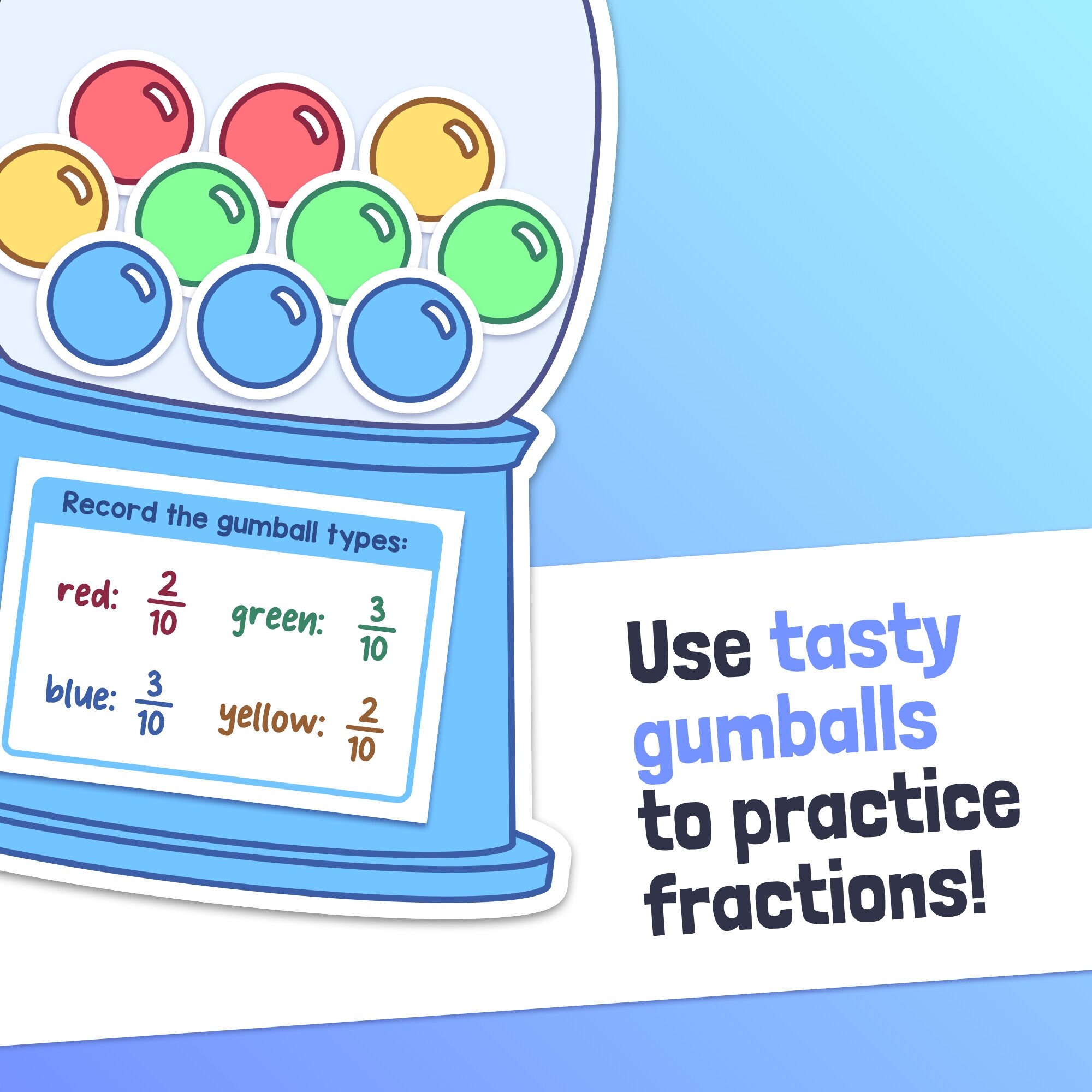 Record the gumball types:

red: $\frac{2}{10}$ green: $\frac{3}{10}$

blue: $\frac{3}{10}$ yellow: $\frac{2}{10}$

Use tasty gumballs to practice fractions!